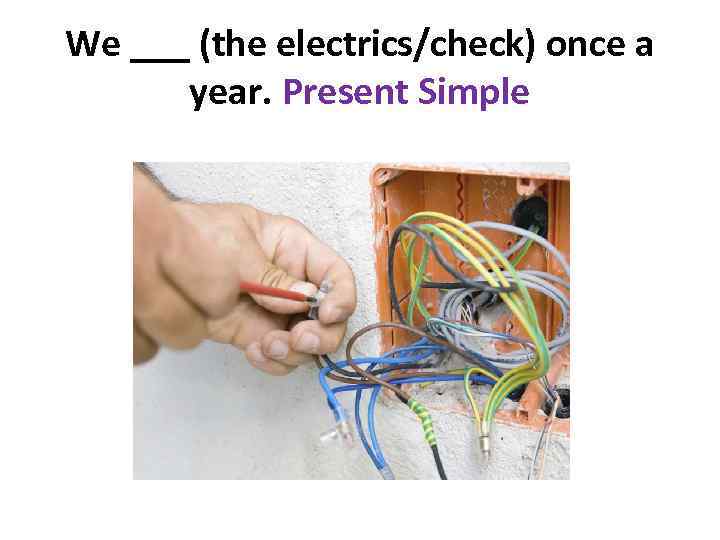 We ___ (the electrics/check) once a year. Present Simple